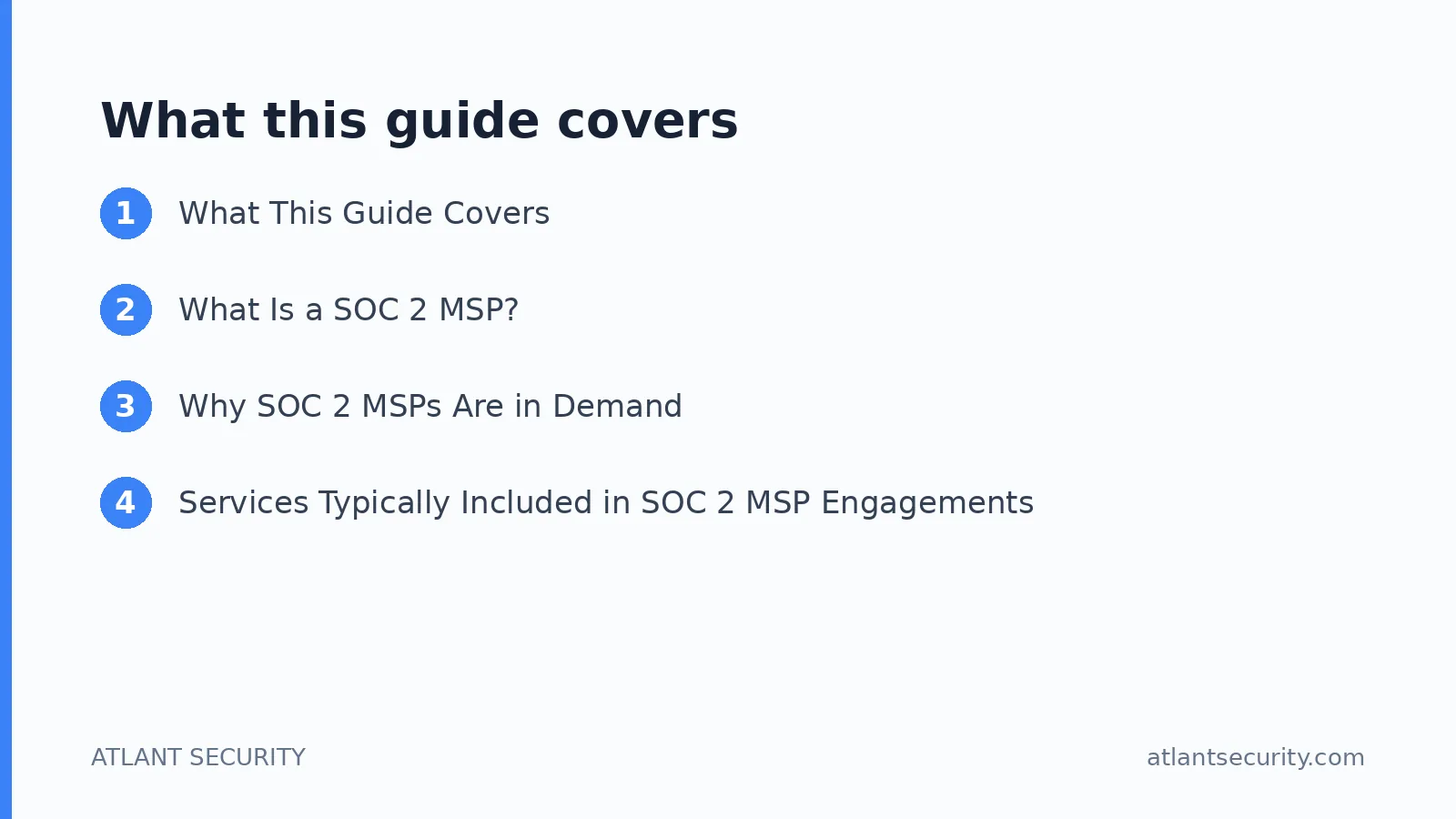 What this guide covers

1 What This Guide Covers

2 What Is a SOC 2 MSP?

3 Why SOC 2 MSPs Are in Demand

4 Services Typically Included in SOC 2 MSP Engagements

ATLANT SECURITY

atlantsecurity.com